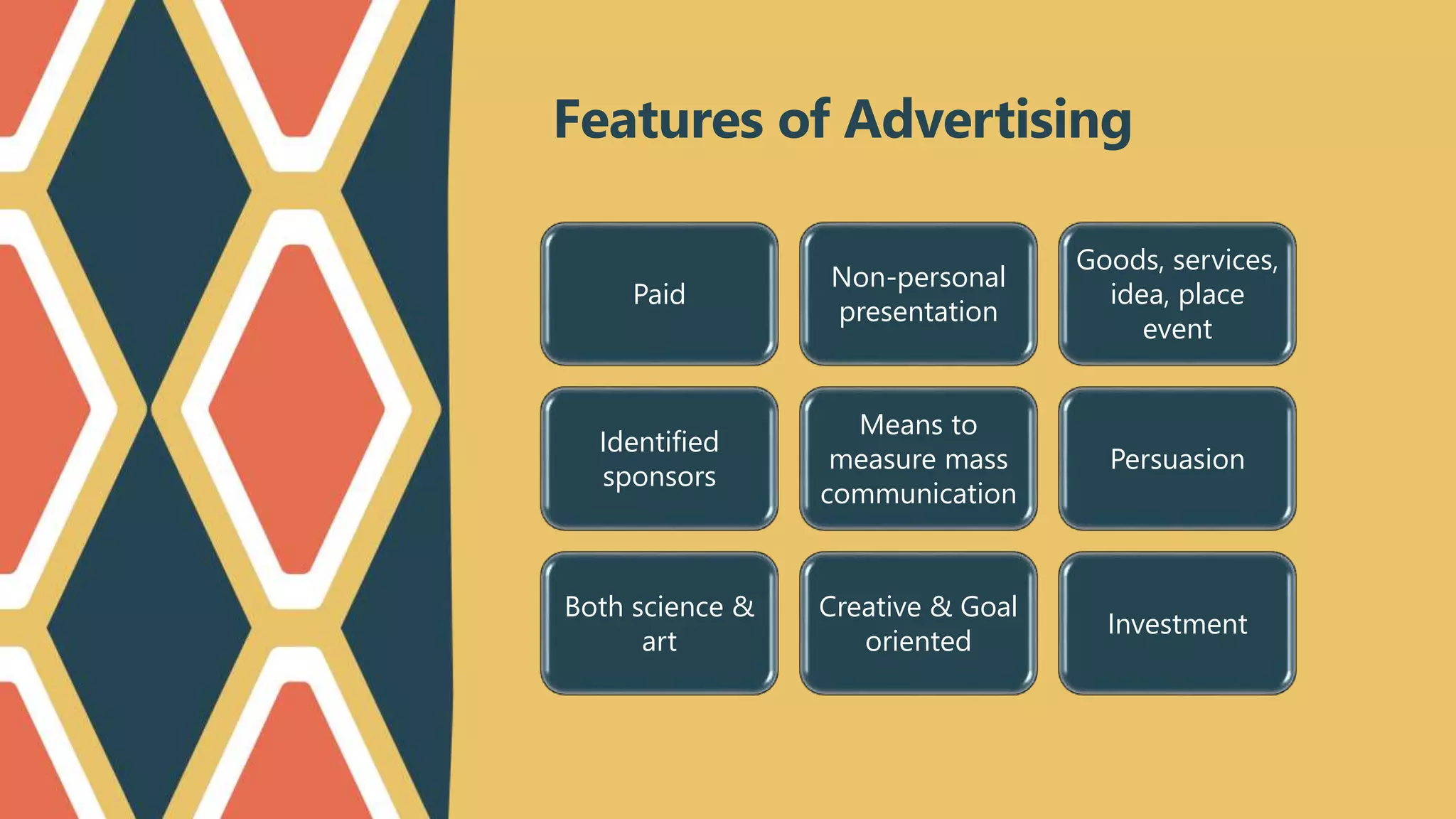 Features of Advertising

Paid

Non-personal presentation

Goods, services, idea, place event

Identified sponsors

Means to measure mass communication

Persuasion

Both science & art

Creative & Goal oriented

Investment